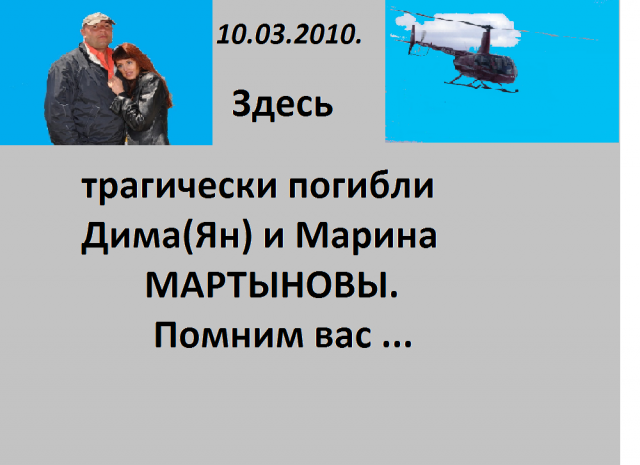 10.03.2010.

Здесь

трагически погибли Дима(Ян) и Марина МАРТЫНОВЫ.

Помним вас ...